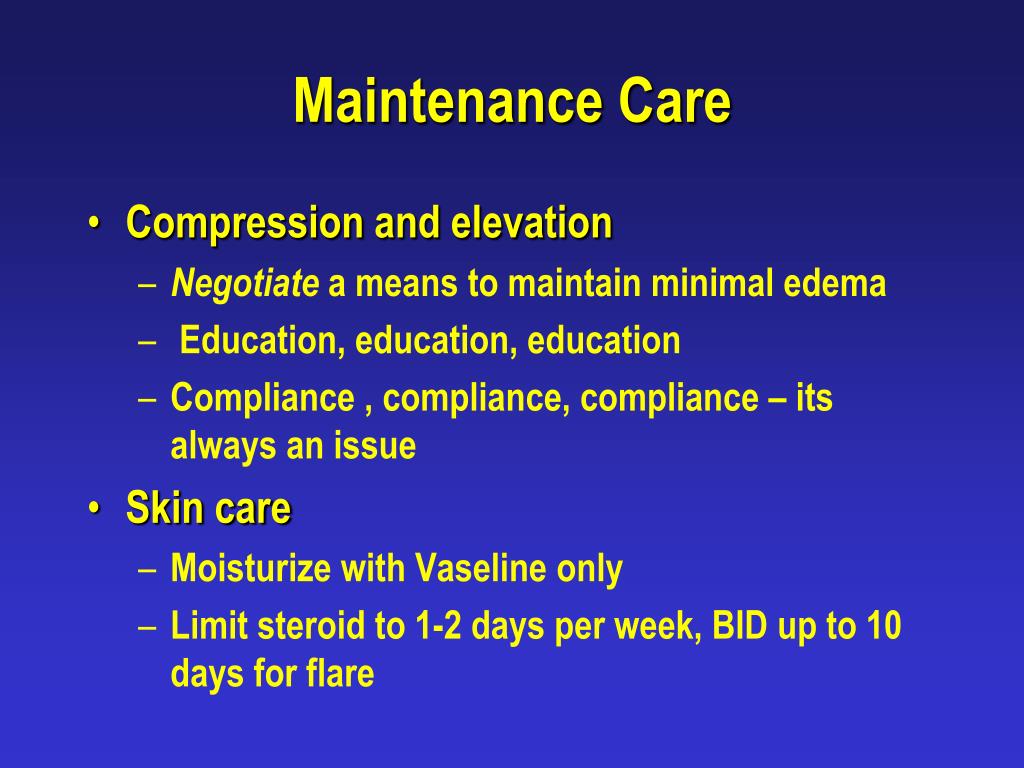 Maintenance Care

• Compression and elevation
– Negotiate a means to maintain minimal edema
– Education, education, education
– Compliance , compliance, compliance – its always an issue

• Skin care
– Moisturize with Vaseline only
– Limit steroid to 1-2 days per week, BID up to 10 days for flare